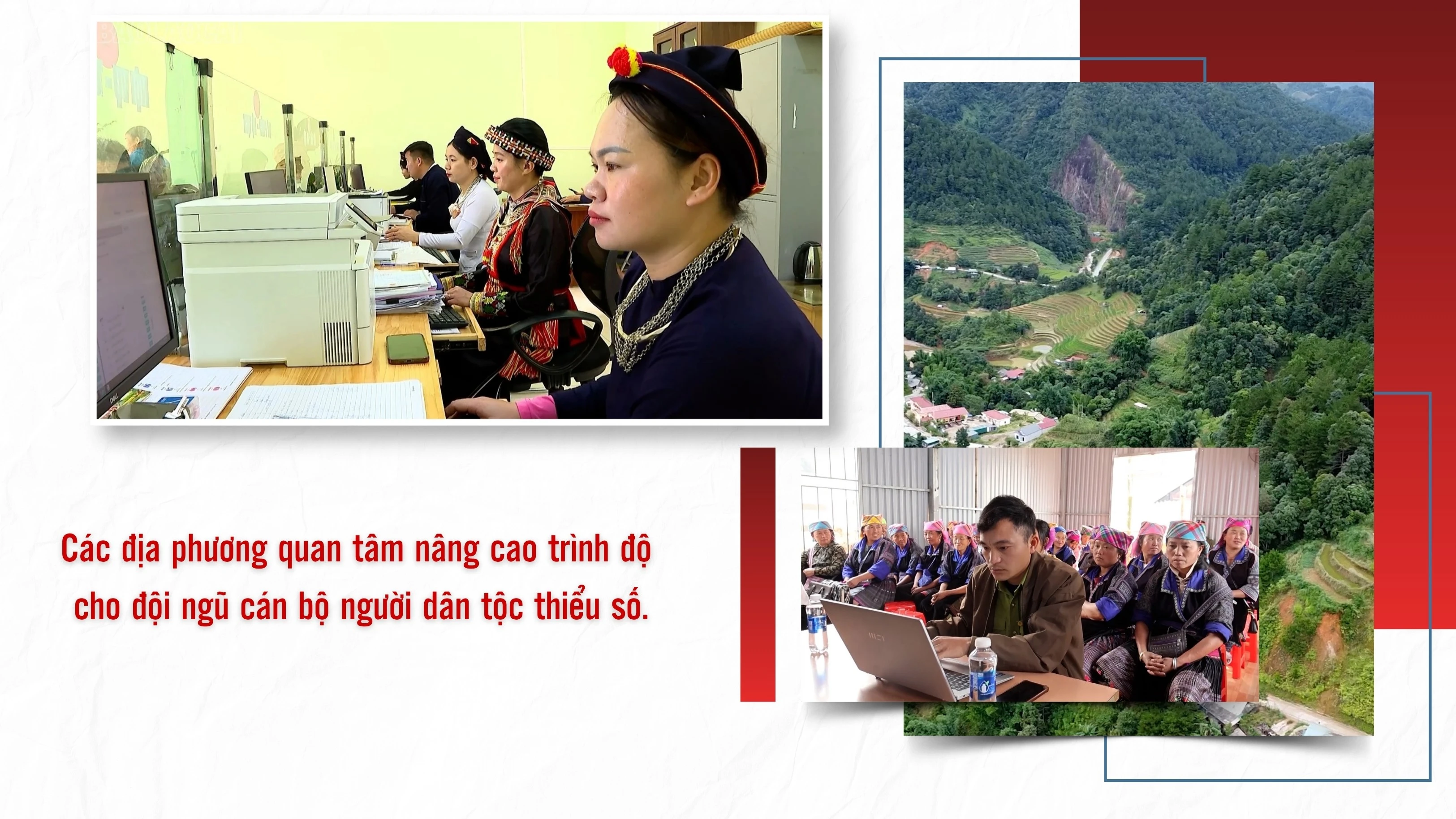 Các địa phương quan tâm nâng cao trình độ cho đội ngũ cán bộ người dân tộc thiểu số.